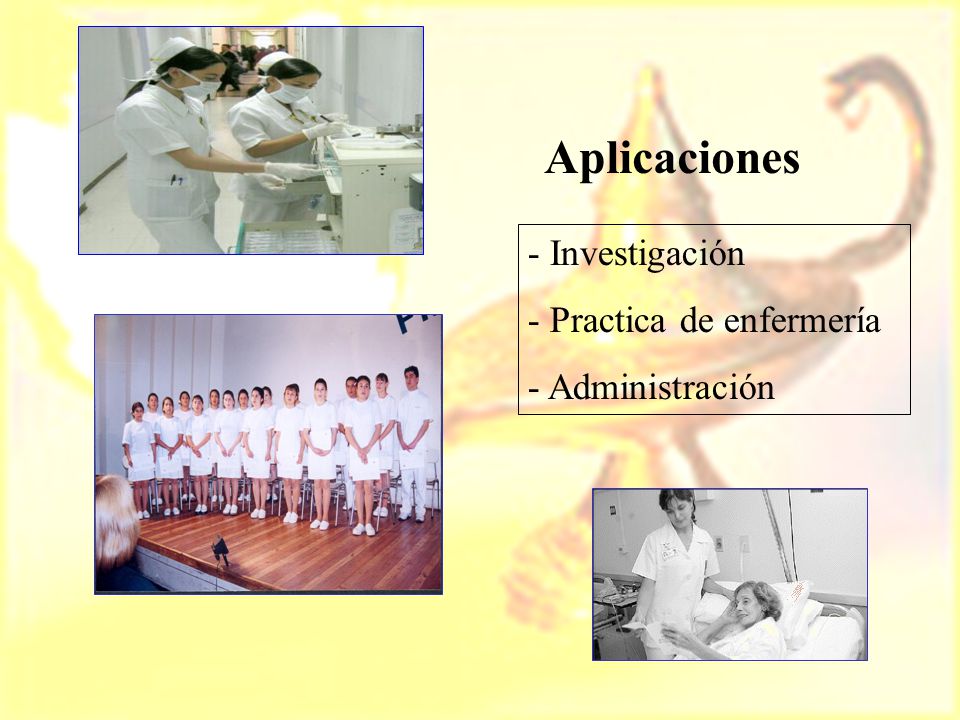 Aplicaciones

- Investigación
- Practica de enfermería
- Administración